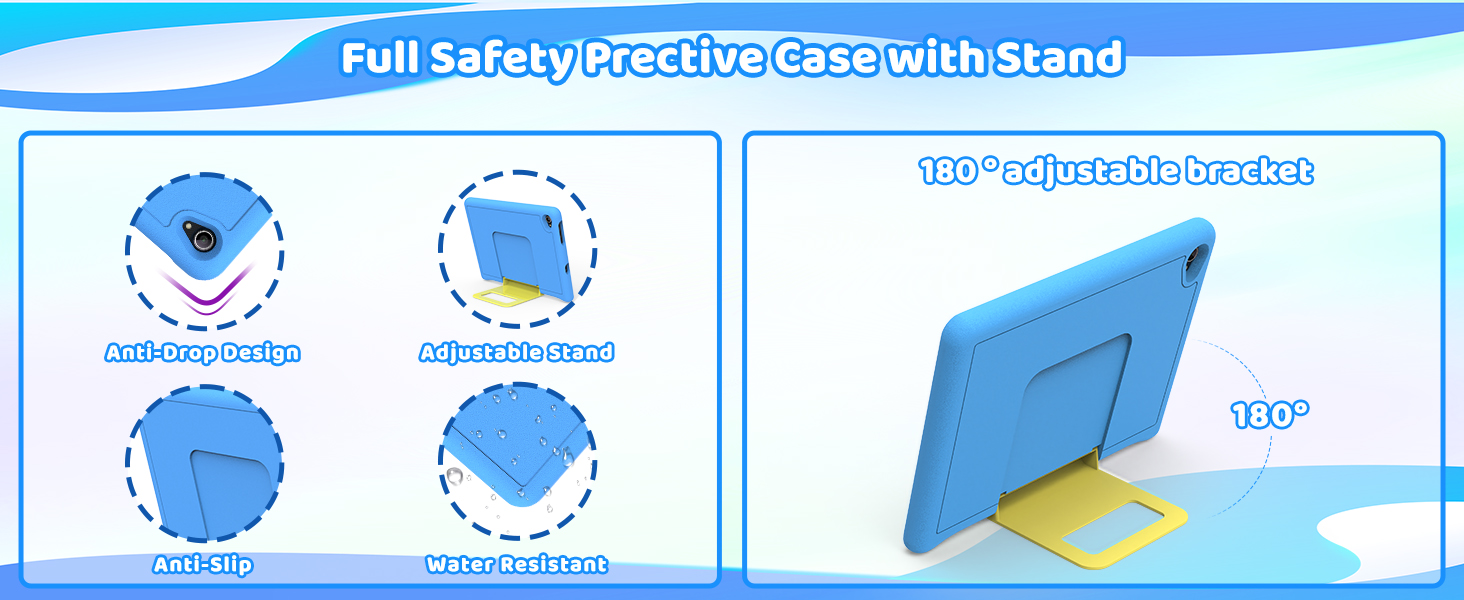 Full Safety Prective Case with Stand

Anti-Drop Design

Adjustable Stand

Anti-Slip

Water Resistant

180 ° adjustable bracket

180°